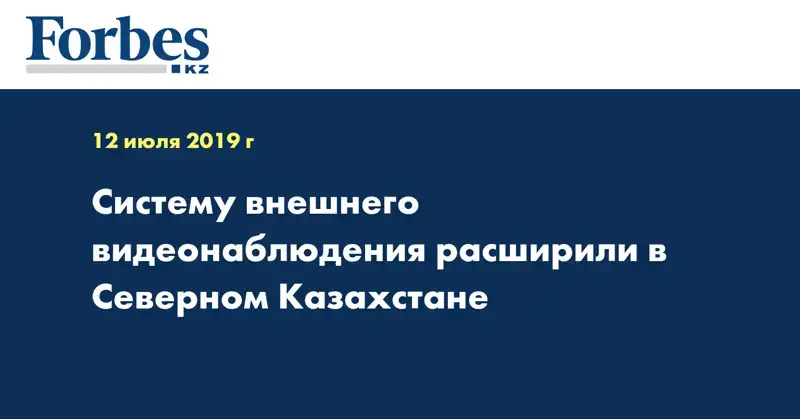 Forbes
KZ

12 июля 2019 г

Систему внешнего видеонаблюдения расширили в Северном Казахстане